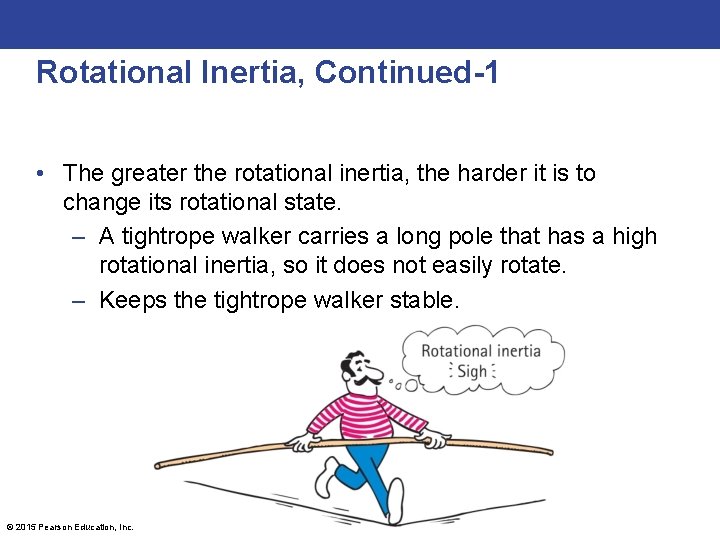 Rotational Inertia, Continued-1

• The greater the rotational inertia, the harder it is to change its rotational state.
– A tightrope walker carries a long pole that has a high rotational inertia, so it does not easily rotate.
– Keeps the tightrope walker stable.

Rotational inertia
Sigh

© 2015 Pearson Education, Inc.